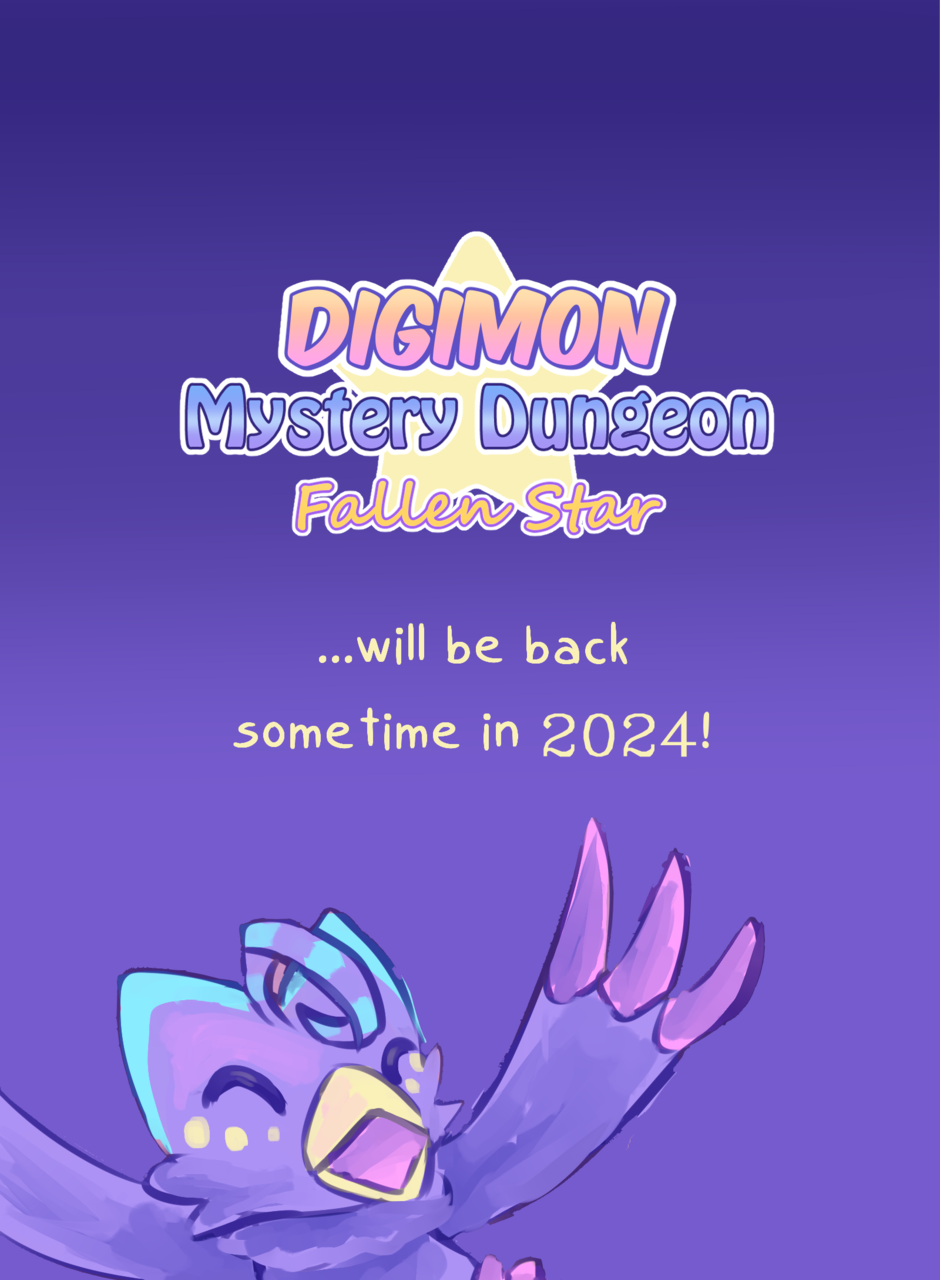 DIGIMON
Mystery Dungeon
Fallen Star

...will be back
sometime in 2024!